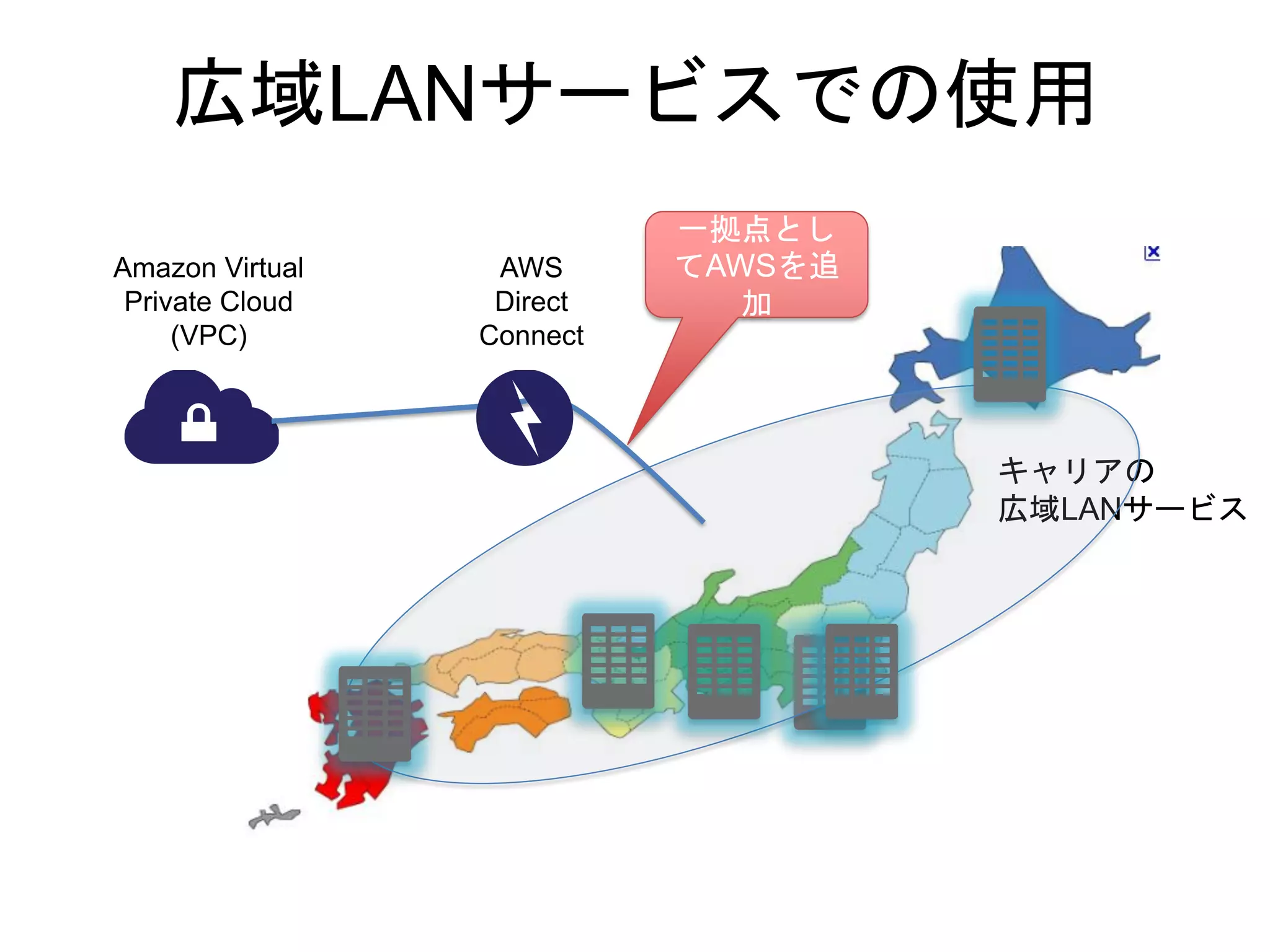 広域LANサービスでの使用

Amazon Virtual Private Cloud (VPC)

AWS Direct Connect

一拠点としてAWSを追加

キャリアの広域LANサービス